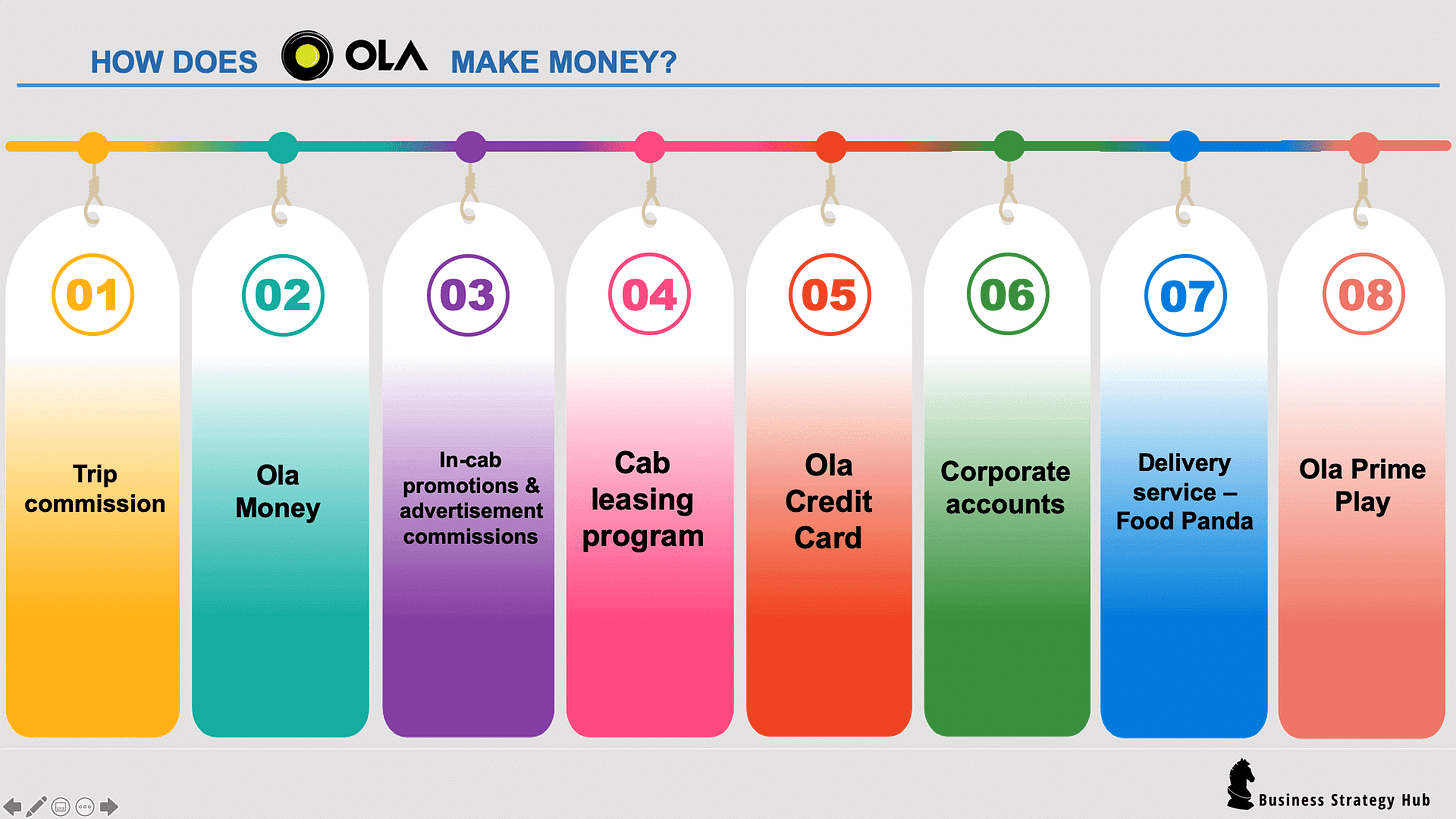 HOW DOES OLA MAKE MONEY?

01
Trip commission

02
Ola Money

03
In-cab promotions & advertisement commissions

04
Cab leasing program

05
Ola Credit Card

06
Corporate accounts

07
Delivery service – Food Panda

08
Ola Prime Play

Business Strategy Hub